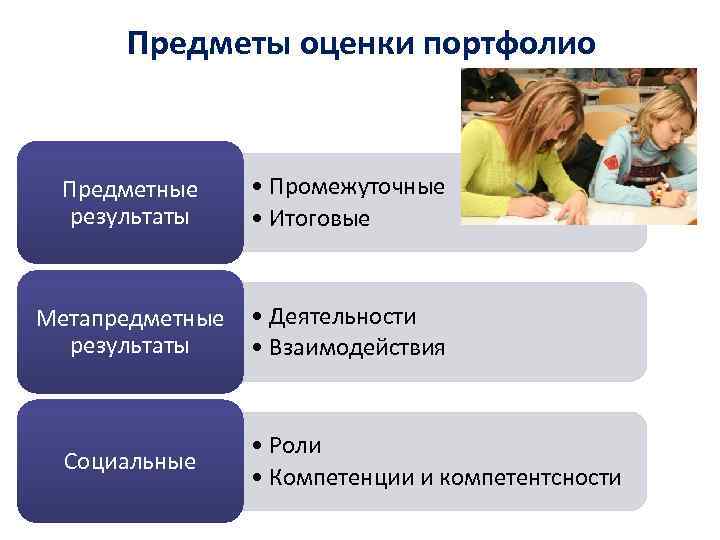 Предметы оценки портфолио

Предметные результаты

• Промежуточные
• Итоговые

Метапредметные результаты

• Деятельности
• Взаимодействия

Социальные

• Роли
• Компетенции и компетентсности